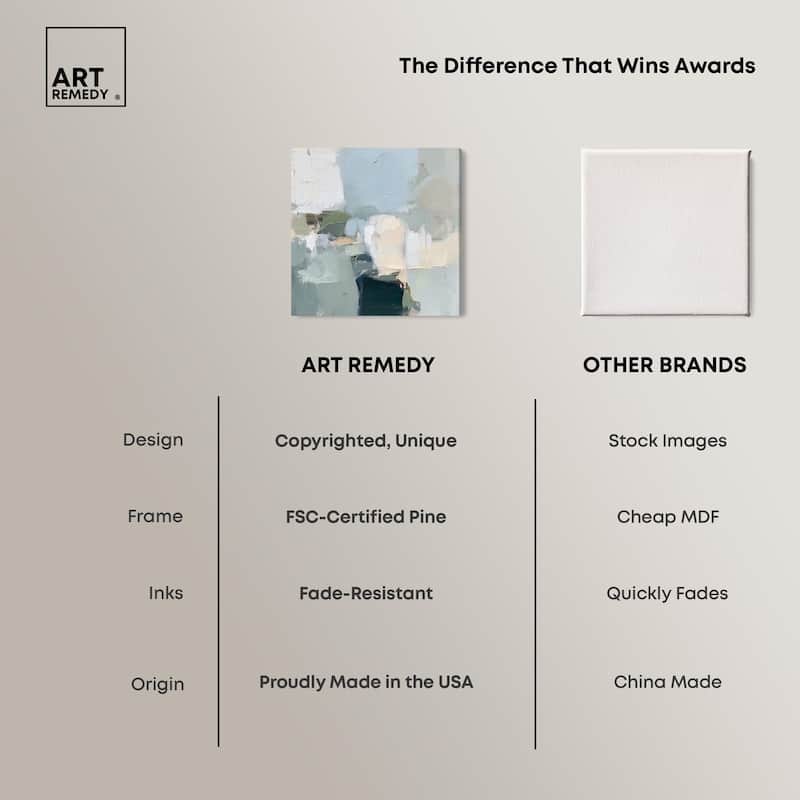 ART REMEDY ®

The Difference That Wins Awards

| | ART REMEDY | OTHER BRANDS |
|---|---|---|
| Design | Copyrighted, Unique | Stock Images |
| Frame | FSC-Certified Pine | Cheap MDF |
| Inks | Fade-Resistant | Quickly Fades |
| Origin | Proudly Made in the USA | China Made |